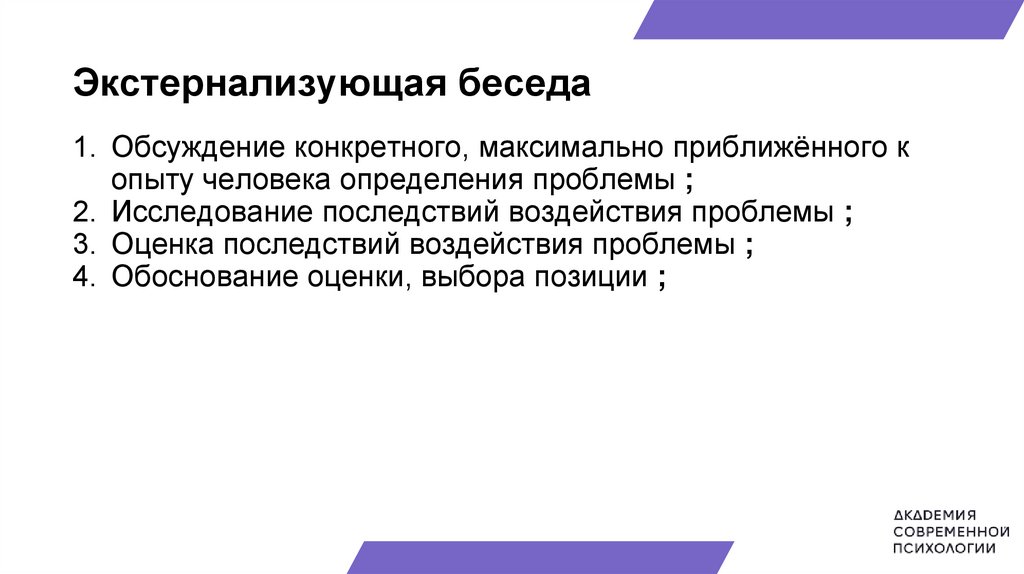 Экстернализующая беседа

1. Обсуждение конкретного, максимально приближённого к опыту человека определения проблемы ;
2. Исследование последствий воздействия проблемы ;
3. Оценка последствий воздействия проблемы ;
4. Обоснование оценки, выбора позиции ;

АКАДЕМИЯ СОВРЕМЕННОЙ ПСИХОЛОГИИ